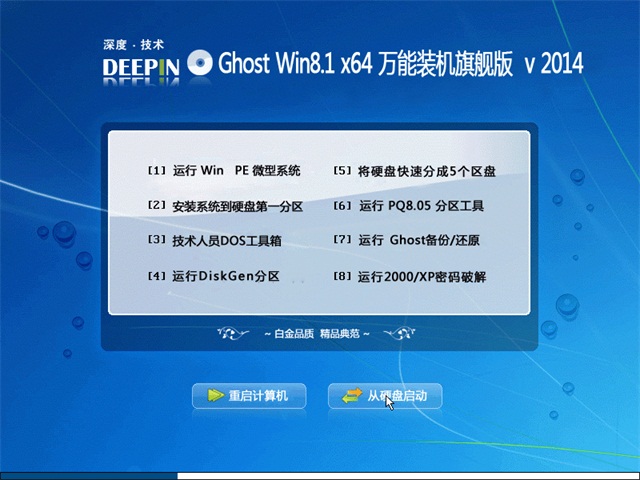 深度 · 技术
DEEPIN Ghost Win8.1 x64 万能装机旗舰版 v 2014

[1] 运行 Win PE 微型系统
[2] 安装系统到硬盘第一分区
[3] 技术人员DOS工具箱
[4] 运行DiskGen分区

[5] 将硬盘快速分成5个区盘
[6] 运行 PQ8.05 分区工具
[7] 运行 Ghost备份/还原
[8] 运行2000/XP密码破解

~ 白金品质 精品典范 ~

重启计算机
从硬盘启动